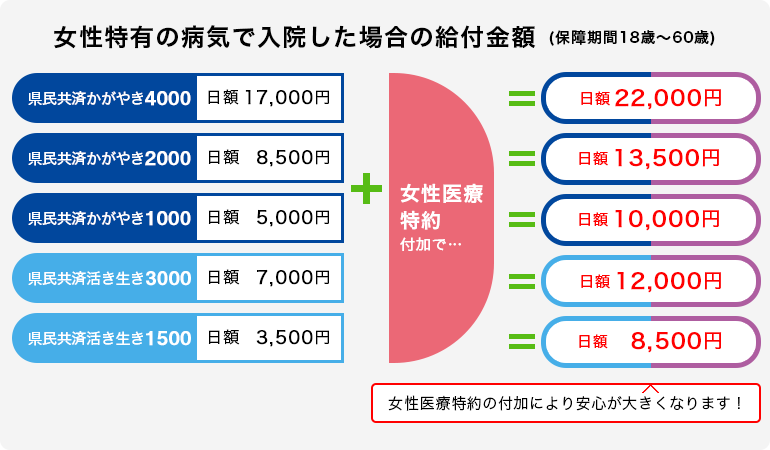 女性特有の病気で入院した場合の給付金額 (保障期間18歳～60歳)

県民共済かがやき4000 日額 17,000円
県民共済かがやき2000 日額 8,500円
県民共済かがやき1000 日額 5,000円
県民共済活き生き3000 日額 7,000円
県民共済活き生き1500 日額 3,500円

＋

女性医療特約
付加で…

＝ 日額 22,000円
＝ 日額 13,500円
＝ 日額 10,000円
＝ 日額 12,000円
＝ 日額 8,500円

女性医療特約の付加により安心が大きくなります！